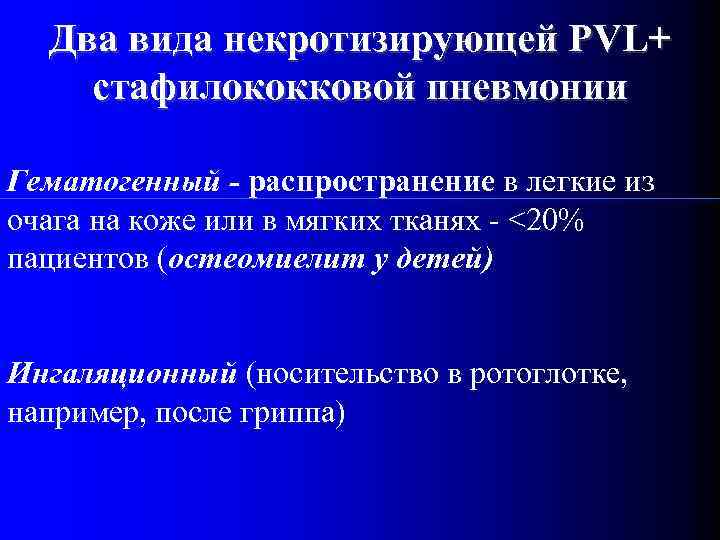 Два вида некротизирующей PVL+ стафилококковой пневмонии

Гематогенный - распространение в легкие из очага на коже или в мягких тканях - <20% пациентов (остеомиелит у детей)

Ингаляционный (носительство в ротоглотке, например, после гриппа)